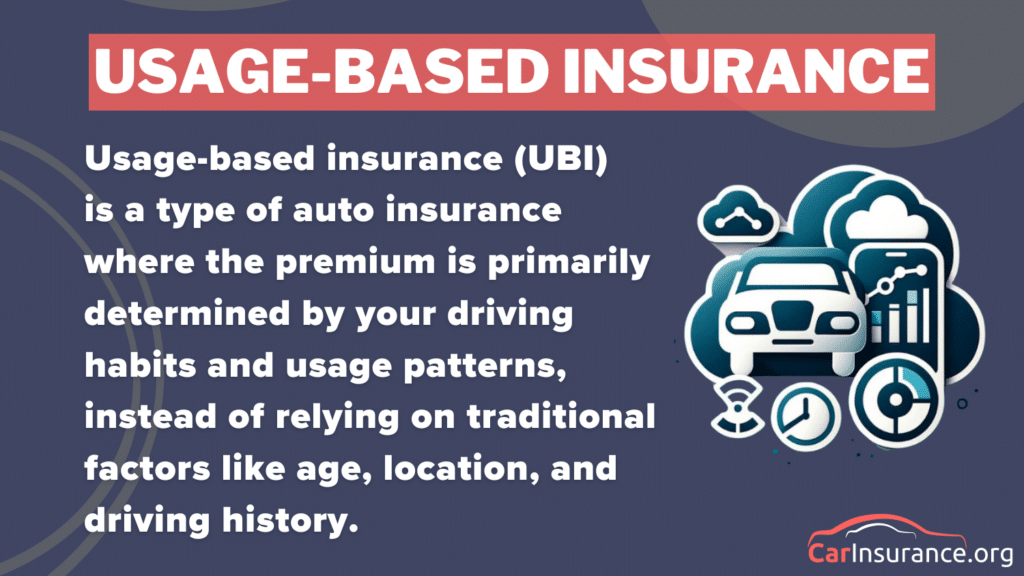 USAGE-BASED INSURANCE

Usage-based insurance (UBI) is a type of auto insurance where the premium is primarily determined by your driving habits and usage patterns, instead of relying on traditional factors like age, location, and driving history.

CarInsurance.org